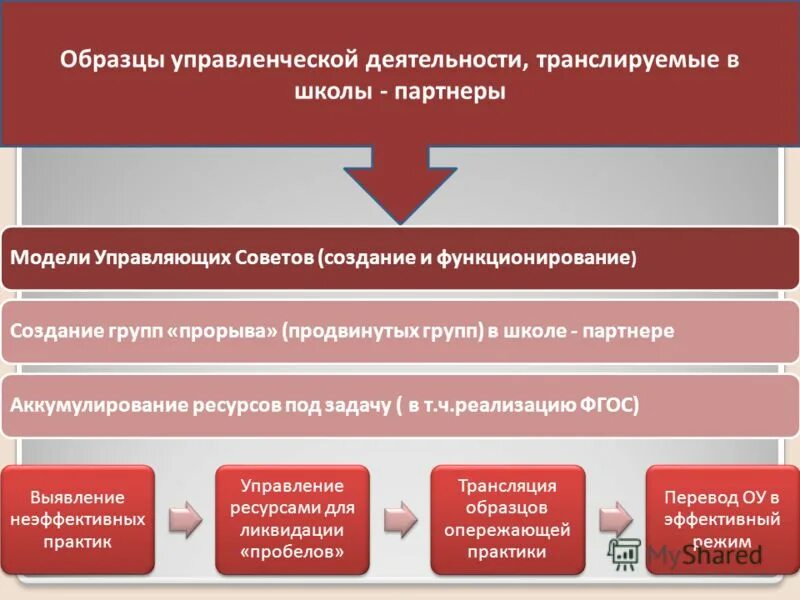 Образцы управленческой деятельности, транслируемые в школы - партнеры

Модели Управляющих Советов (создание и функционирование)

Создание групп «прорыва» (продвинутых групп) в школе - партнере

Аккумулирование ресурсов под задачу ( в т.ч.реализацию ФГОС)

Выявление неэффективных практик

Управление ресурсами для ликвидации «пробелов»

Трансляция образцов опережающей практики

Перевод ОУ в эффективный режим

MyShared